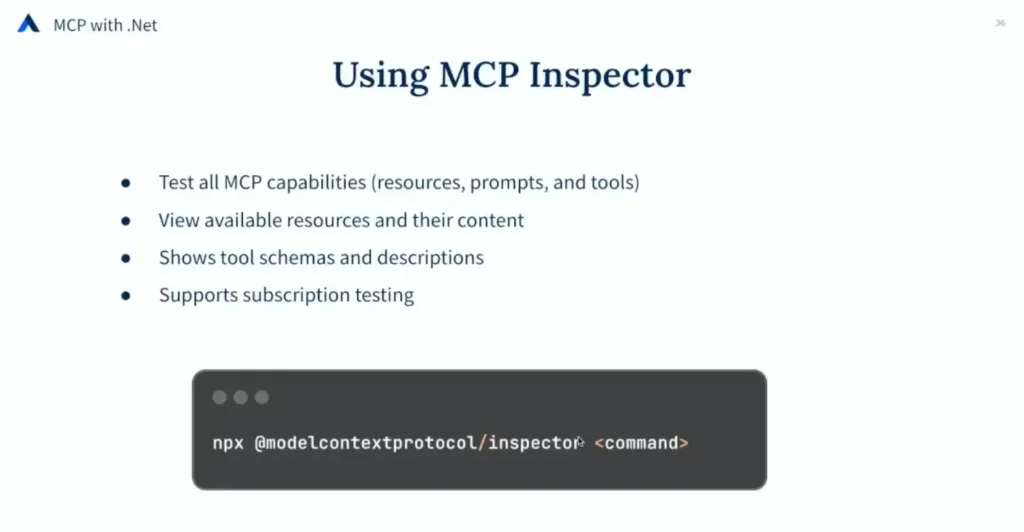 MCP with .Net

36

Using MCP Inspector

- Test all MCP capabilities (resources, prompts, and tools)
- View available resources and their content
- Shows tool schemas and descriptions
- Supports subscription testing

npx @modelcontextprotocol/inspector <command>